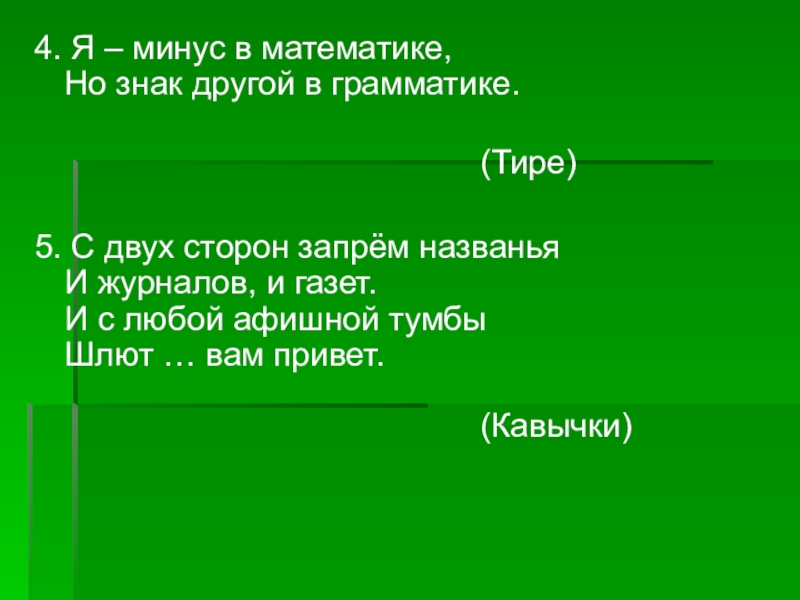 4. Я – минус в математике,
Но знак другой в грамматике.

(Тире)

5. С двух сторон запрём названья
И журналов, и газет.
И с любой афишной тумбы
Шлют … вам привет.

(Кавычки)